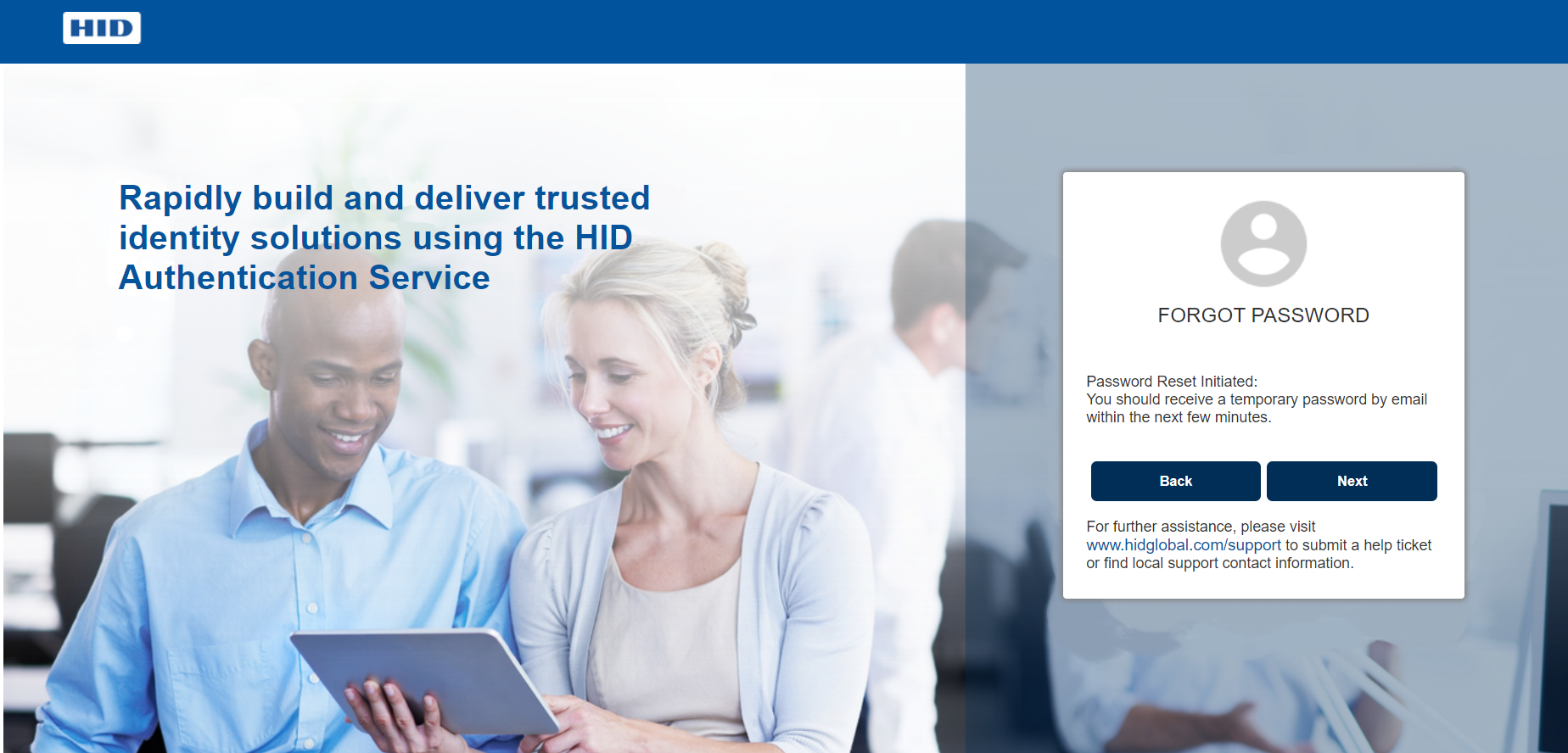 HID

Rapidly build and deliver trusted identity solutions using the HID Authentication Service

FORGOT PASSWORD

Password Reset Initiated:
You should receive a temporary password by email within the next few minutes.

Back

Next

For further assistance, please visit www.hidglobal.com/support to submit a help ticket or find local support contact information.